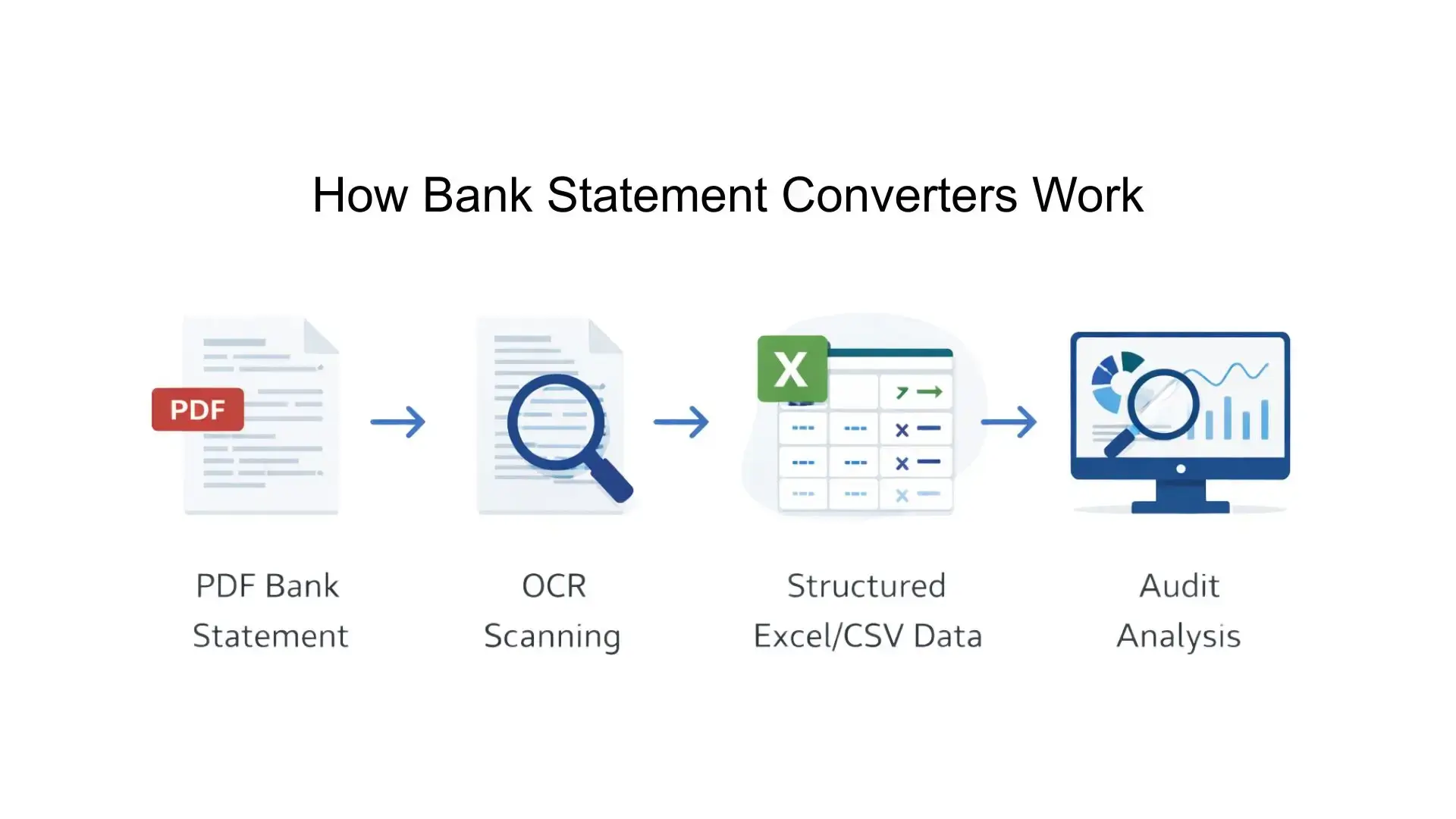 How Bank Statement Converters Work

PDF

X

PDF Bank Statement

OCR Scanning

Structured Excel/CSV Data

Audit Analysis